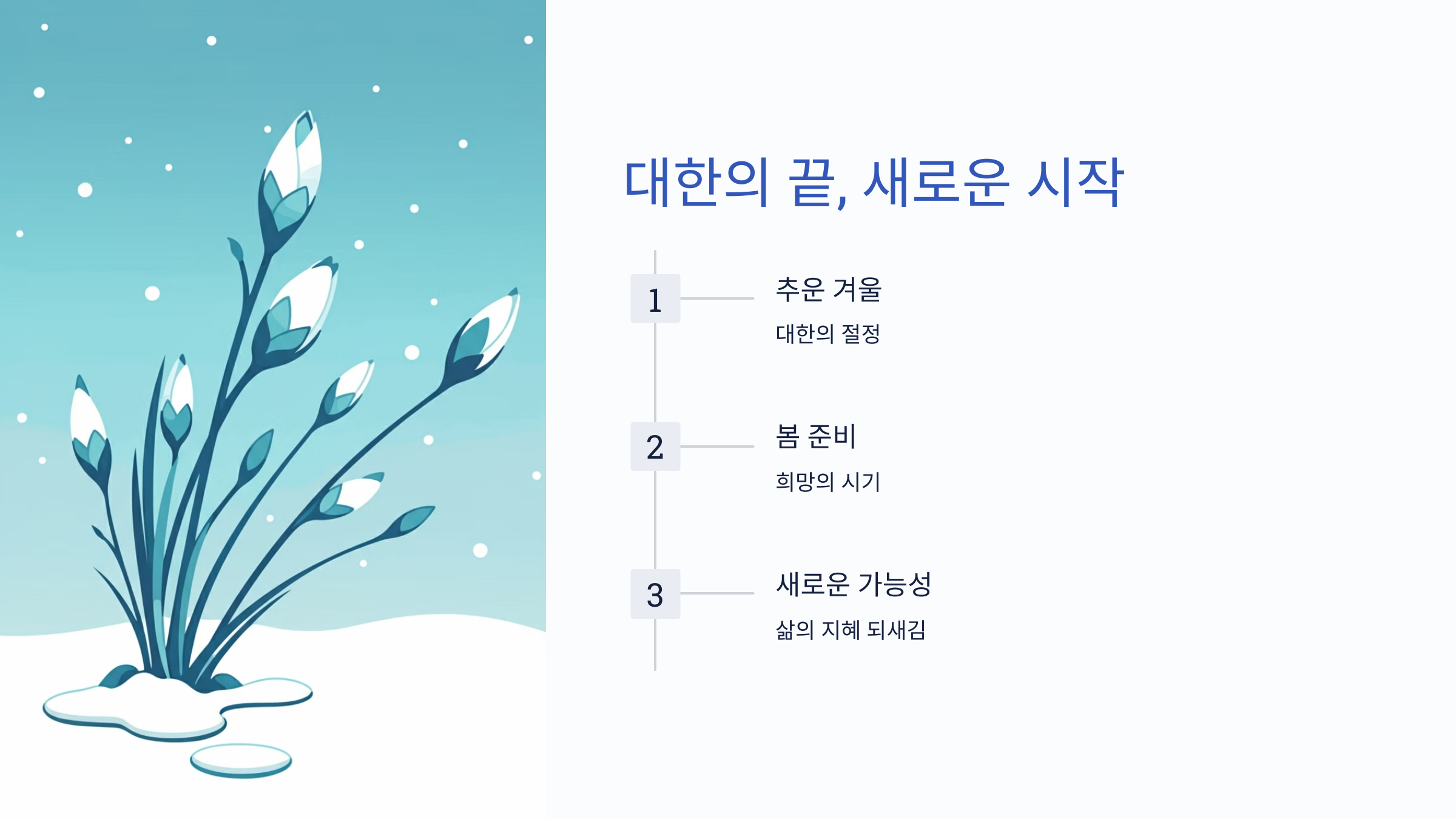 대한의 끝, 새로운 시작

1

추운 겨울

대한의 절정

2

봄 준비

희망의 시기

3

새로운 가능성

삶의 지혜 되새김